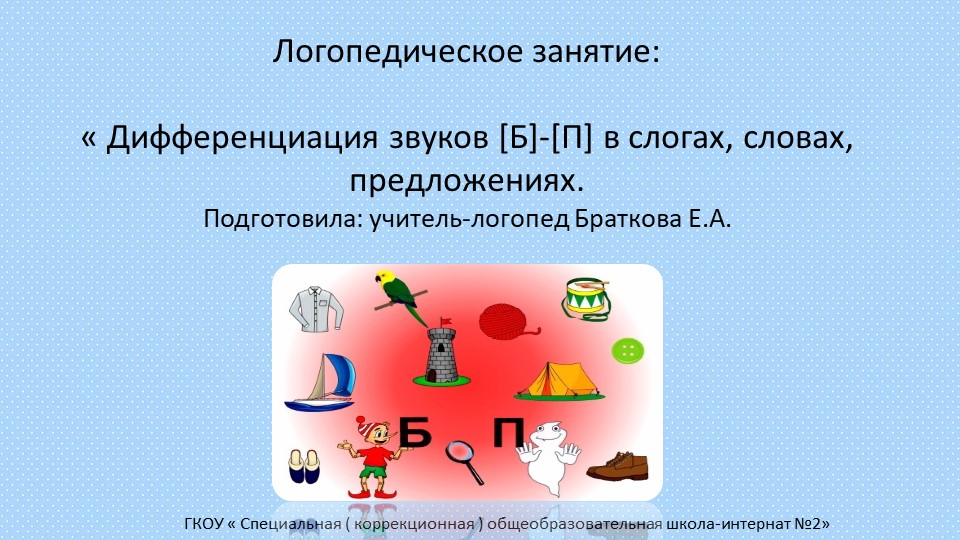 Логопедическое занятие:

« Дифференциация звуков [Б]-[П] в слогах, словах, предложениях.

Подготовила: учитель-логопед Браткова Е.А.

Б П

ГКОУ « Специальная ( коррекционная ) общеобразовательная школа-интернат №2»